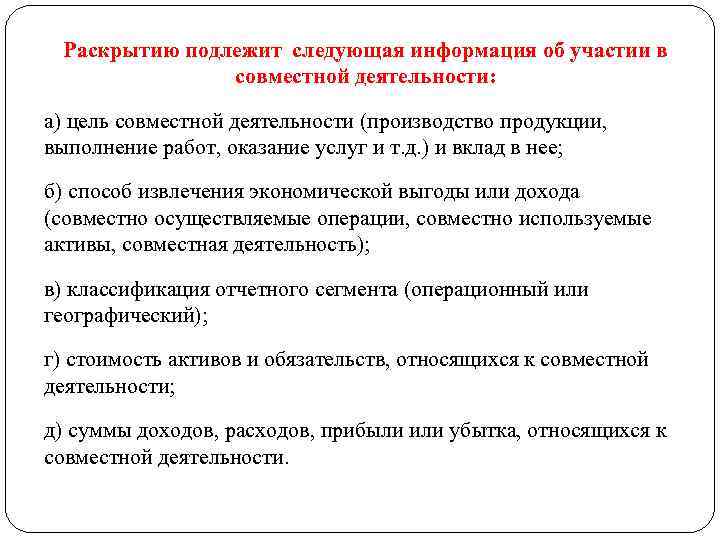 Раскрытию подлежит следующая информация об участии в совместной деятельности:

а) цель совместной деятельности (производство продукции, выполнение работ, оказание услуг и т.д.) и вклад в нее;

б) способ извлечения экономической выгоды или дохода (совместно осуществляемые операции, совместно используемые активы, совместная деятельность);

в) классификация отчетного сегмента (операционный или географический);

г) стоимость активов и обязательств, относящихся к совместной деятельности;

д) суммы доходов, расходов, прибыли или убытка, относящихся к совместной деятельности.